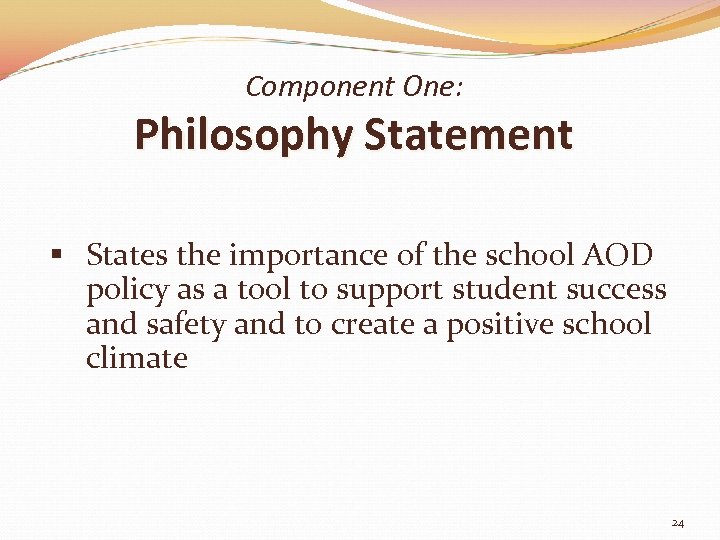 Component One:
Philosophy Statement

▪ States the importance of the school AOD policy as a tool to support student success and safety and to create a positive school climate

24